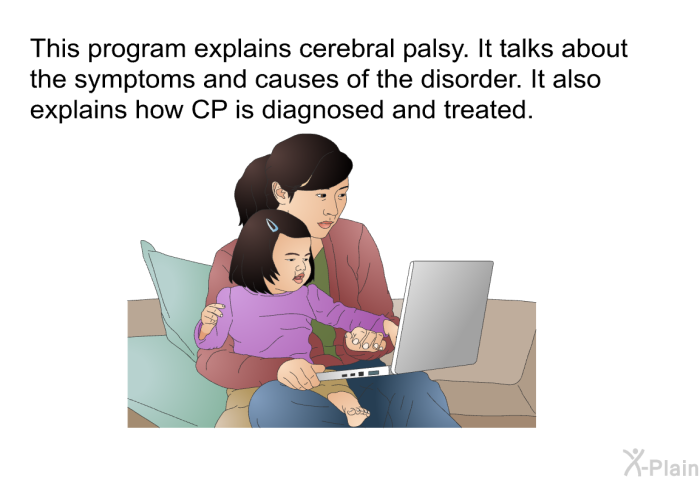 This program explains cerebral palsy. It talks about the symptoms and causes of the disorder. It also explains how CP is diagnosed and treated.

X-Plain